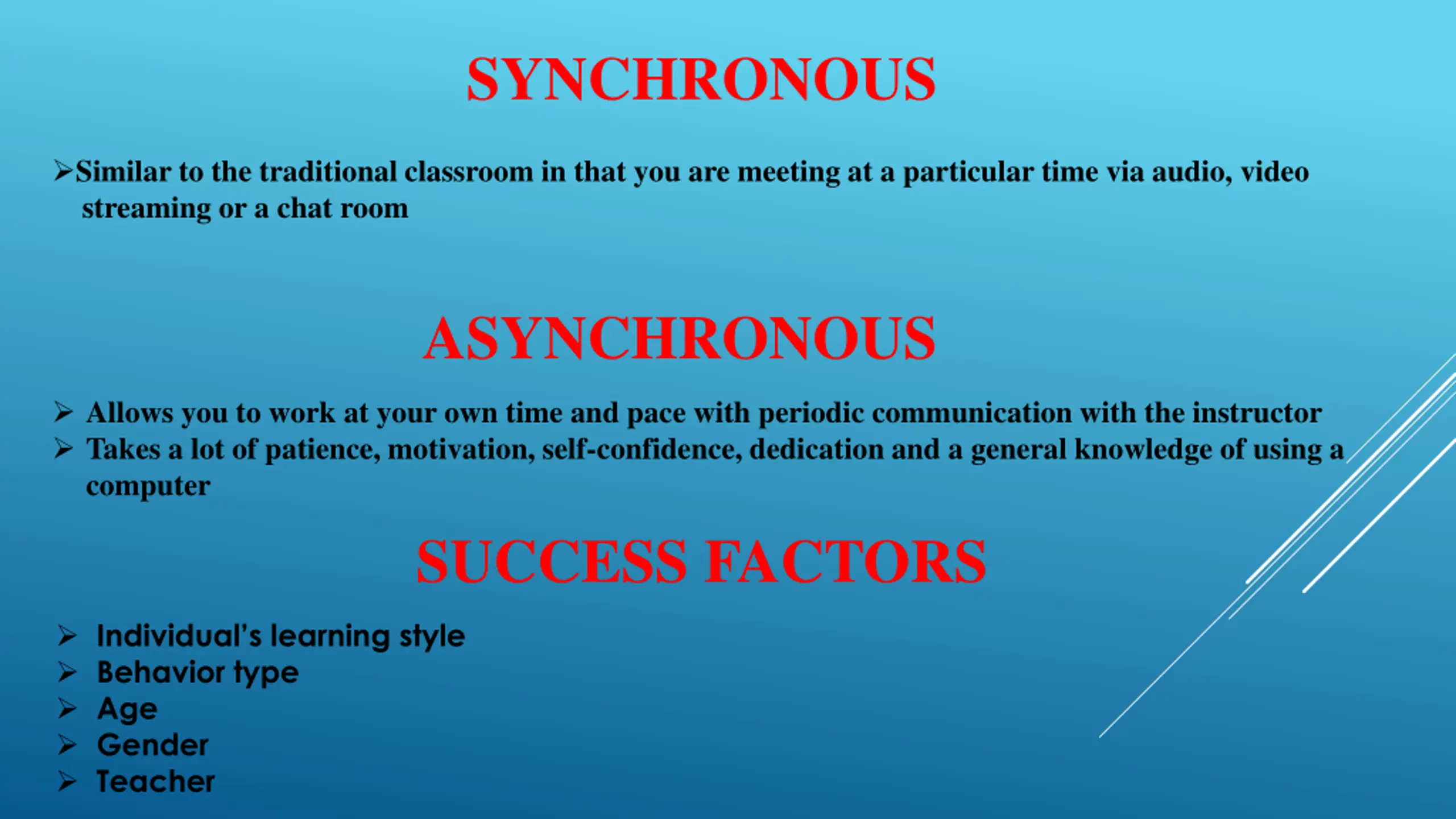 SYNCHRONOUS

➢Similar to the traditional classroom in that you are meeting at a particular time via audio, video streaming or a chat room

ASYNCHRONOUS

➢ Allows you to work at your own time and pace with periodic communication with the instructor
➢ Takes a lot of patience, motivation, self-confidence, dedication and a general knowledge of using a computer

SUCCESS FACTORS

➢ Individual's learning style
➢ Behavior type
➢ Age
➢ Gender
➢ Teacher